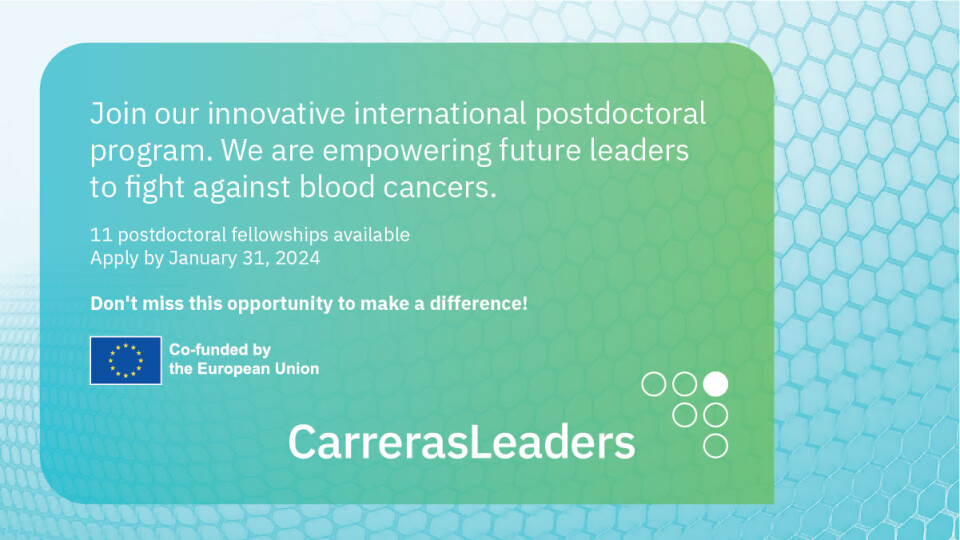 Join our innovative international postdoctoral program. We are empowering future leaders to fight against blood cancers.

11 postdoctoral fellowships available
Apply by January 31, 2024

Don't miss this opportunity to make a difference!

Co-funded by the European Union

CarrerasLeaders